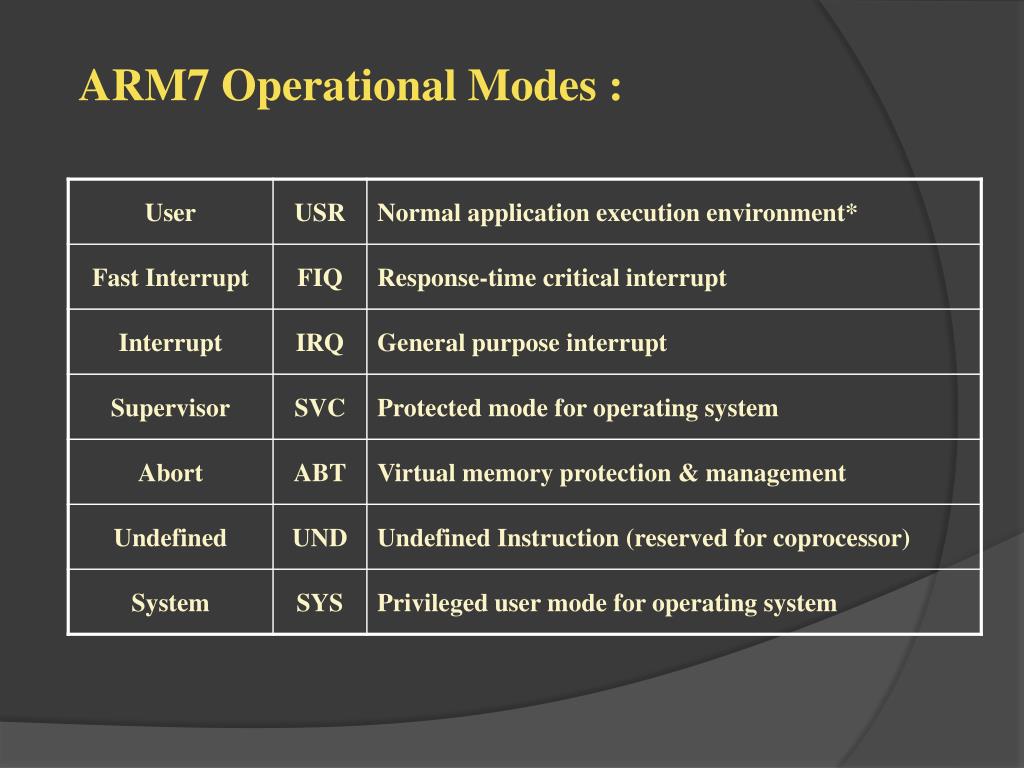 ARM7 Operational Modes :

| User | USR | Normal application execution environment* |
|---|---|---|
| Fast Interrupt | FIQ | Response-time critical interrupt |
| Interrupt | IRQ | General purpose interrupt |
| Supervisor | SVC | Protected mode for operating system |
| Abort | ABT | Virtual memory protection & management |
| Undefined | UND | Undefined Instruction (reserved for coprocessor) |
| System | SYS | Privileged user mode for operating system |